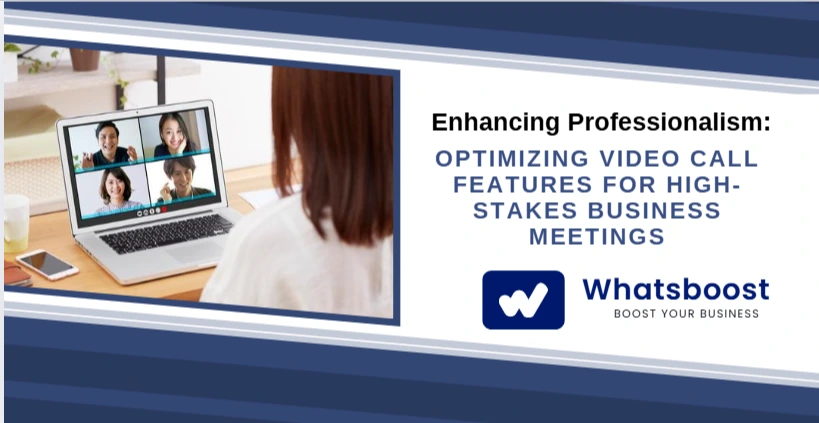 Enhancing Professionalism:

OPTIMIZING VIDEO CALL FEATURES FOR HIGH-STAKES BUSINESS MEETINGS

Whatsboost
BOOST YOUR BUSINESS